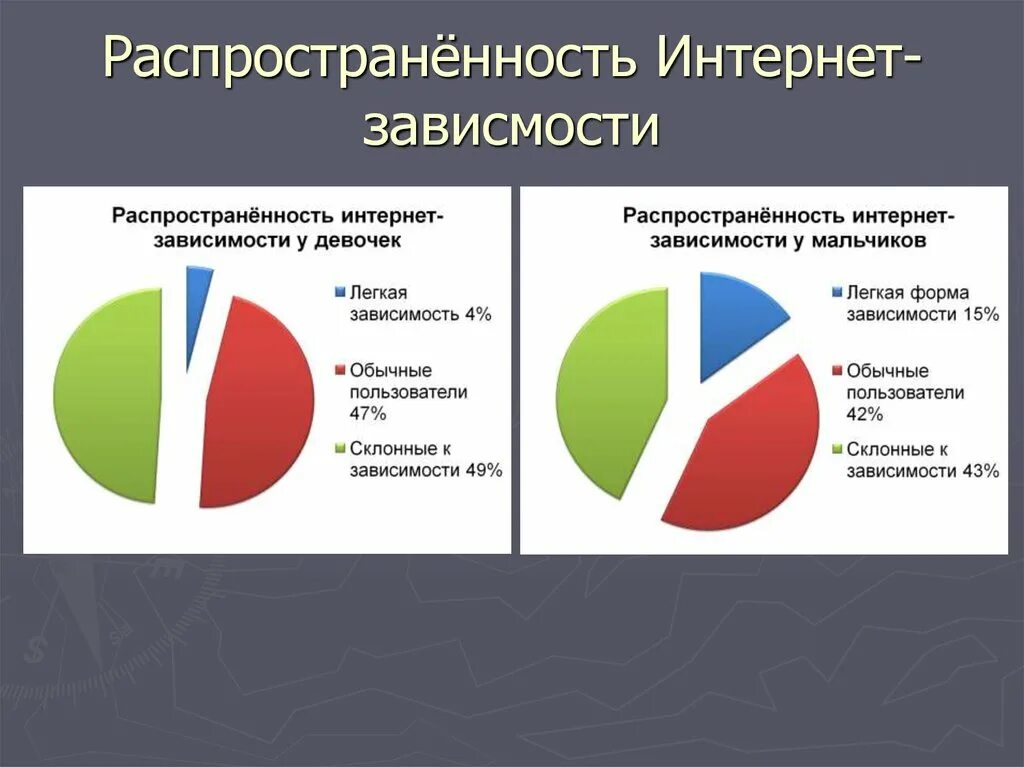 Распространённость Интернет-зависмости

Распространённость интернет-зависимости у девочек

Легкая зависимость 4%

Обычные пользователи 47%

Склонные к зависимости 49%

Распространённость интернет-зависимости у мальчиков

Легкая форма зависимости 15%

Обычные пользователи 42%

Склонные к зависимости 43%